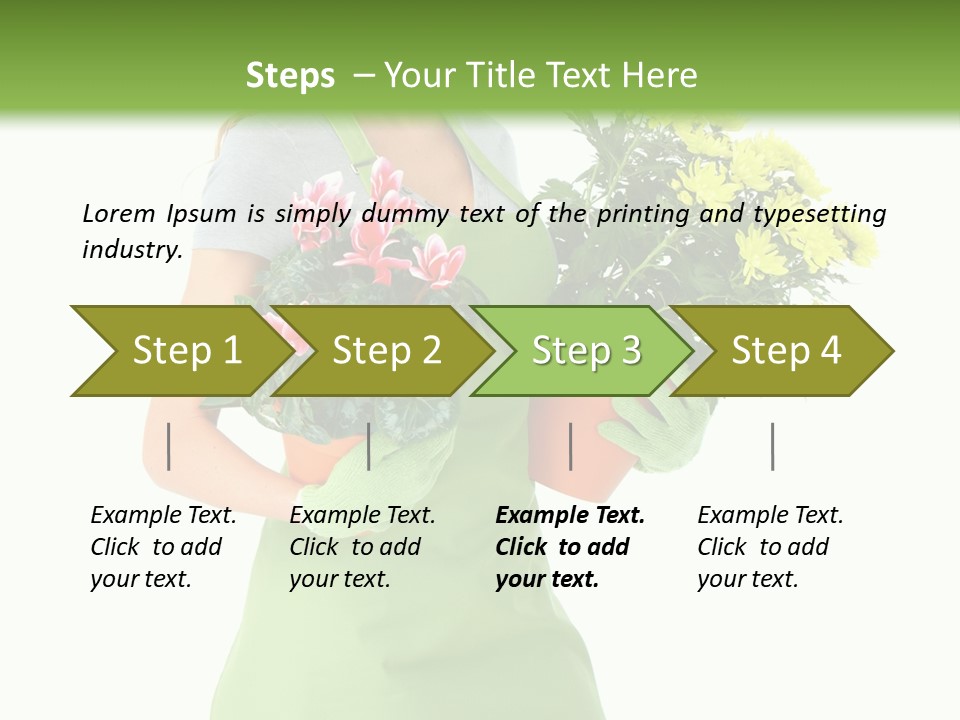 Steps – Your Title Text Here

Lorem Ipsum is simply dummy text of the printing and typesetting industry.

Step 1

Step 2

Step 3

Step 4

Example Text. Click to add your text.

Example Text. Click to add your text.

Example Text. Click to add your text.

Example Text. Click to add your text.